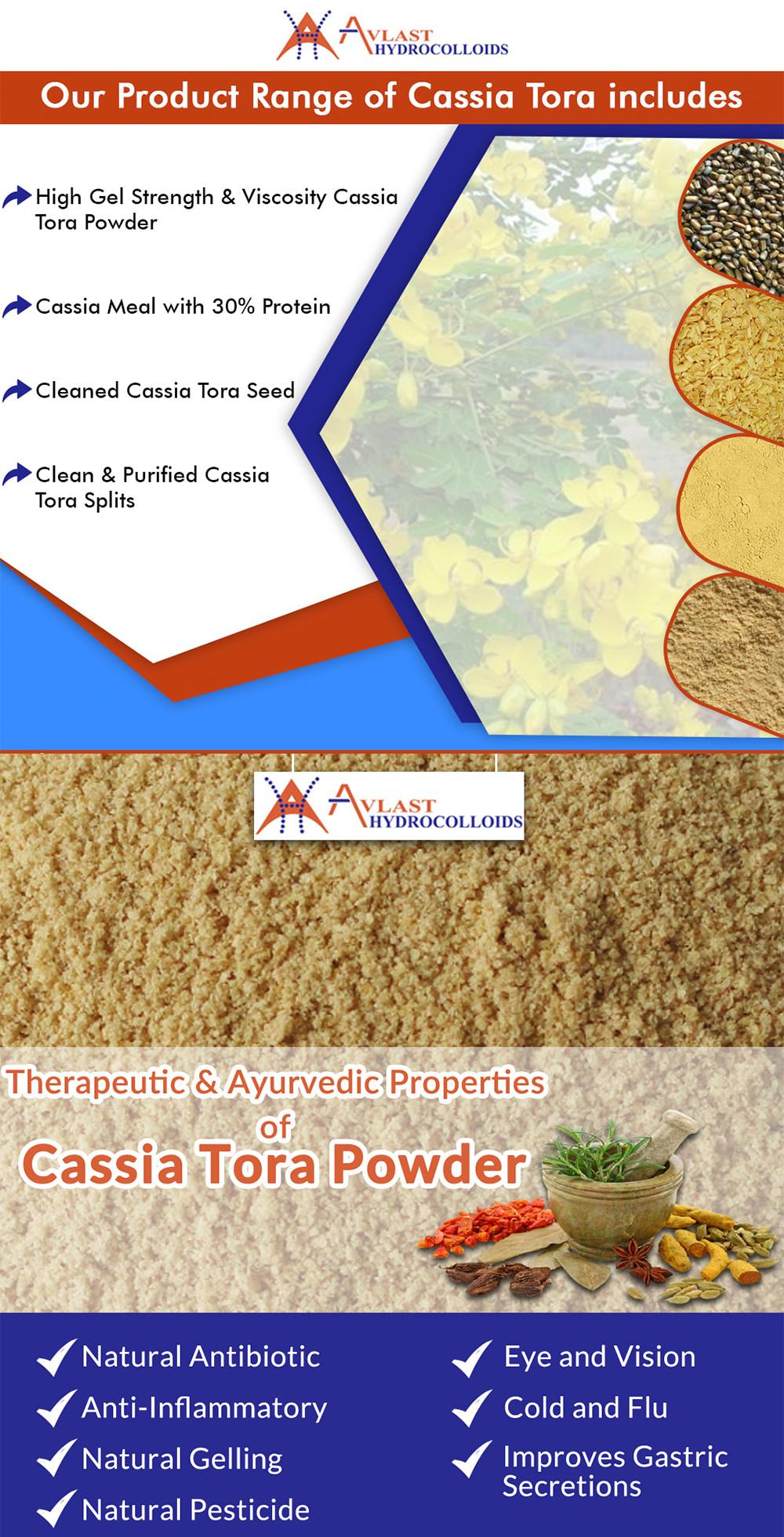 AVLAST HYDROCOLLOIDS

Our Product Range of Cassia Tora includes

High Gel Strength & Viscosity Cassia Tora Powder

Cassia Meal with 30% Protein

Cleaned Cassia Tora Seed

Clean & Purified Cassia Tora Splits

AVLAST HYDROCOLLOIDS

Therapeutic & Ayurvedic Properties of Cassia Tora Powder

Natural Antibiotic
Anti-Inflammatory
Natural Gelling
Natural Pesticide

Eye and Vision
Cold and Flu
Improves Gastric Secretions